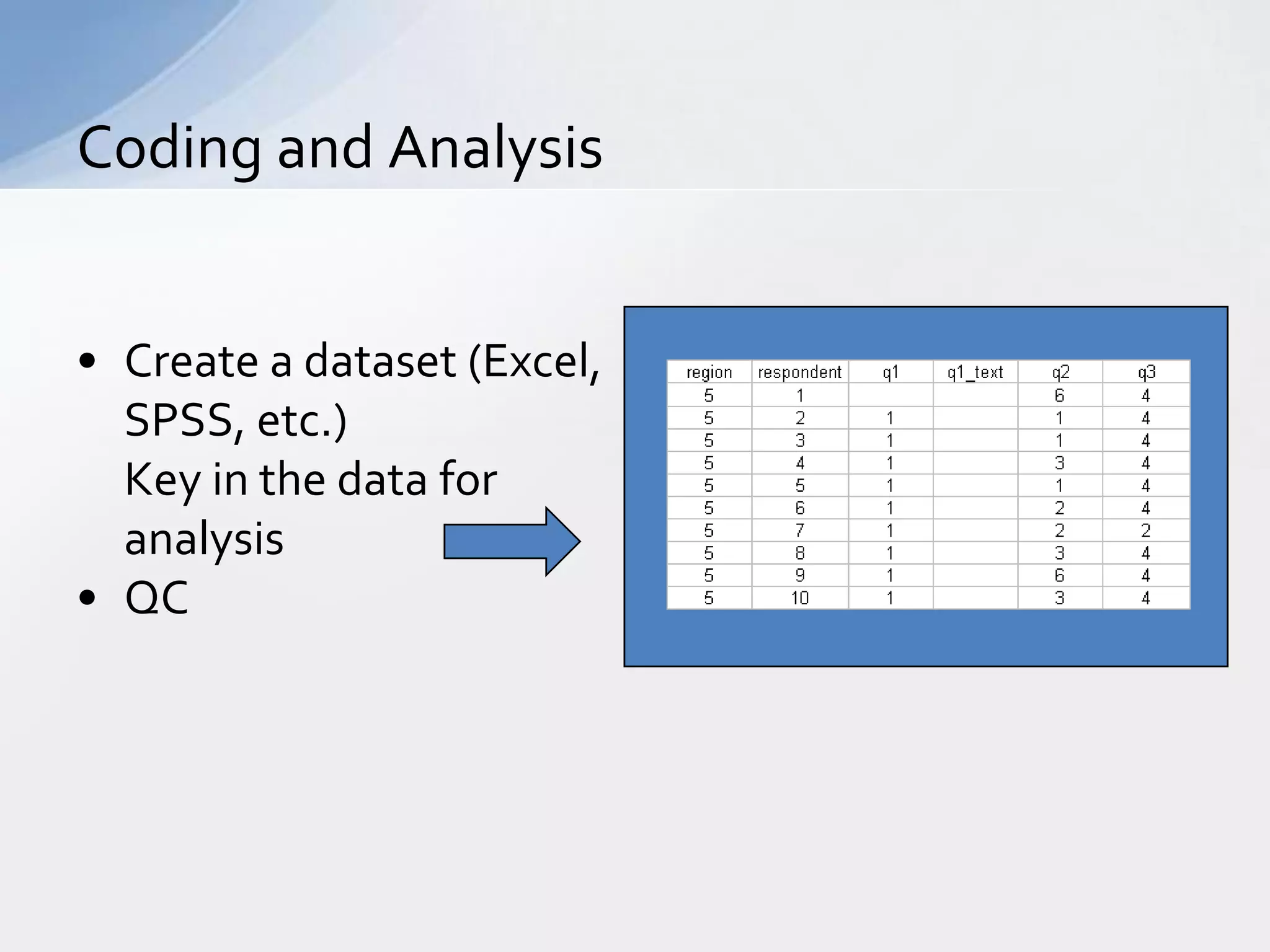 Coding and Analysis

• Create a dataset (Excel, SPSS, etc.)
Key in the data for analysis
• QC

| region | respondent | q1 | q1_text | q2 | q3 |
|---|---|---|---|---|---|
| 5 | 1 | | | 6 | 4 |
| 5 | 2 | 1 | | 1 | 4 |
| 5 | 3 | 1 | | 1 | 4 |
| 5 | 4 | 1 | | 3 | 4 |
| 5 | 5 | 1 | | 1 | 4 |
| 5 | 6 | 1 | | 2 | 4 |
| 5 | 7 | 1 | | 2 | 2 |
| 5 | 8 | 1 | | 3 | 4 |
| 5 | 9 | 1 | | 6 | 4 |
| 5 | 10 | 1 | | 3 | 4 |